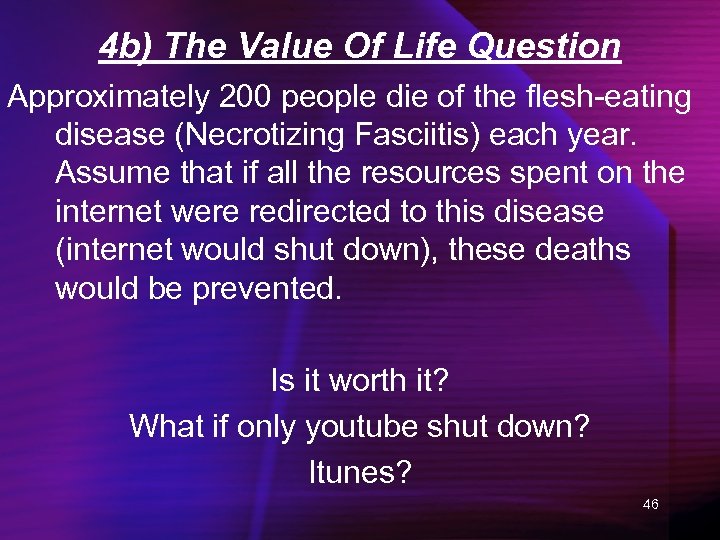 4b) The Value Of Life Question

Approximately 200 people die of the flesh-eating disease (Necrotizing Fasciitis) each year. Assume that if all the resources spent on the internet were redirected to this disease (internet would shut down), these deaths would be prevented.

Is it worth it?
What if only youtube shut down?
Itunes?

46